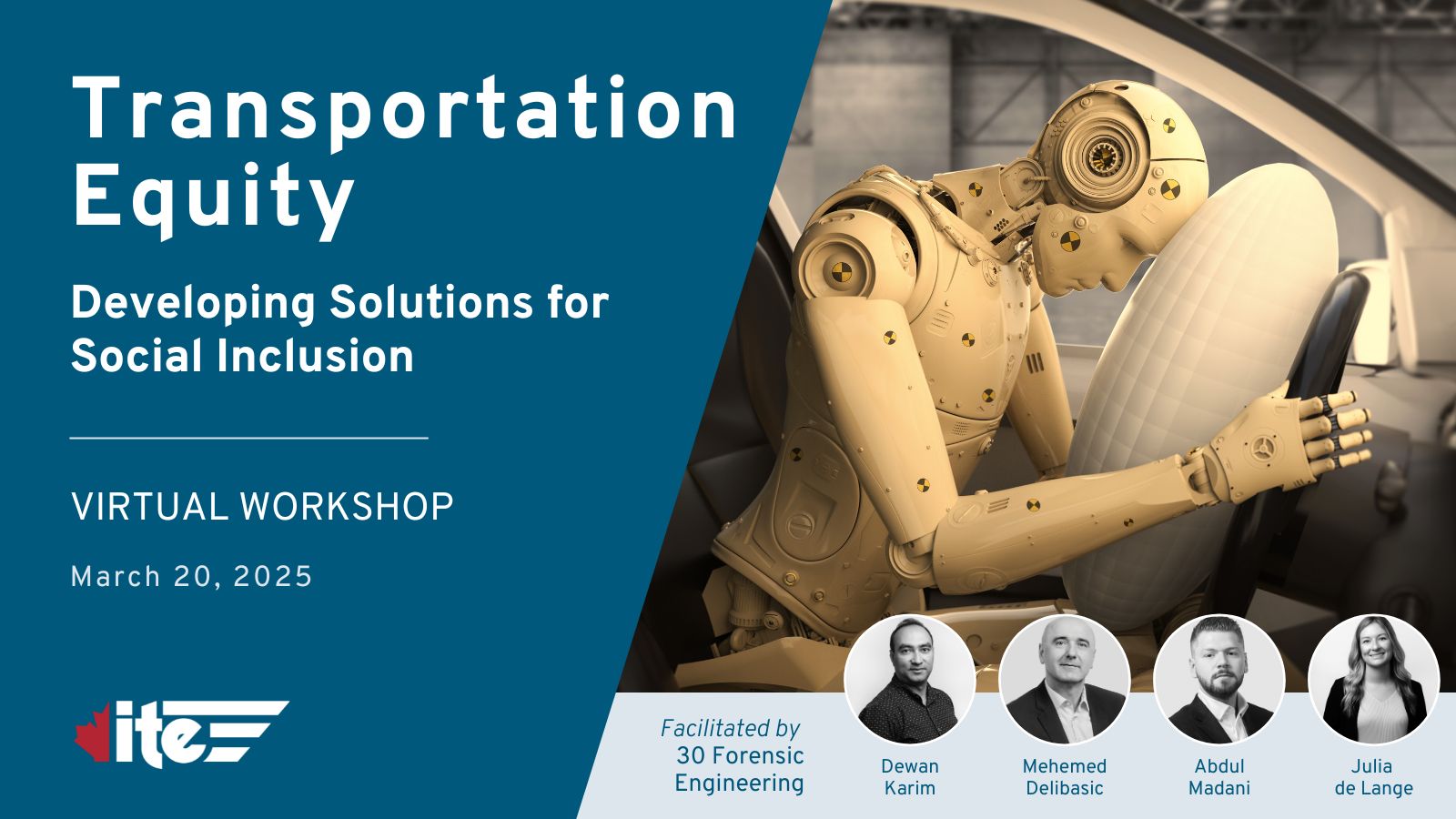 Transportation Equity

Developing Solutions for Social Inclusion

VIRTUAL WORKSHOP

March 20, 2025

ite

Facilitated by 30 Forensic Engineering

Dewan Karim

Mehemed Delibasic

Abdul Madani

Julia de Lange